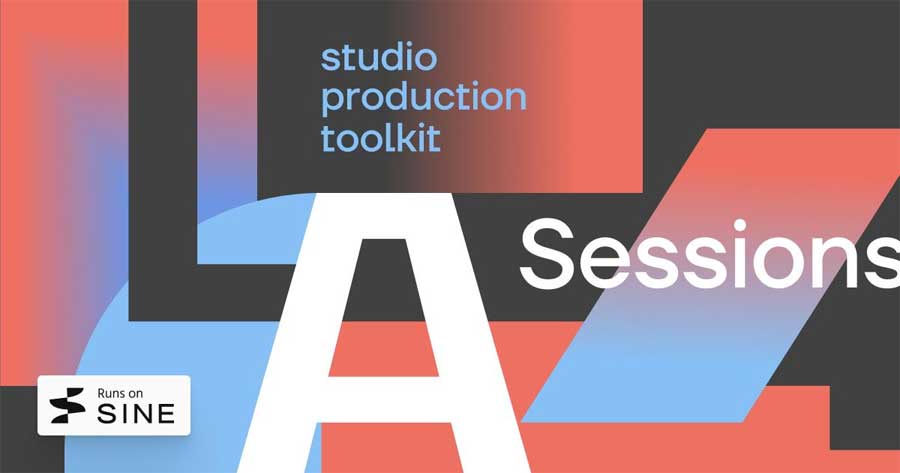 studio production toolkit

LA Sessions

Runs on SINE